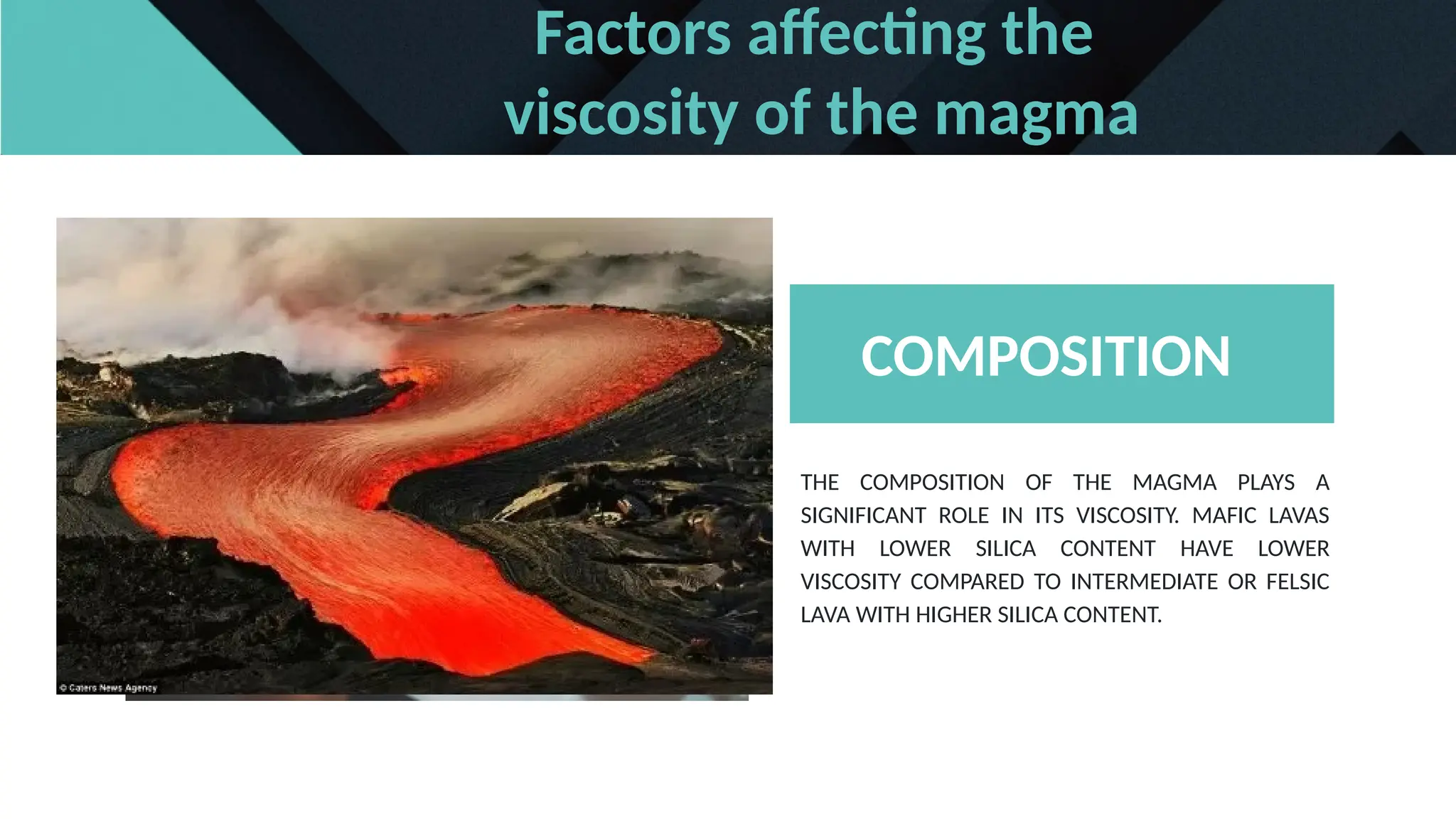 Factors affecting the viscosity of the magma

© Caters News Agency

COMPOSITION

THE COMPOSITION OF THE MAGMA PLAYS A SIGNIFICANT ROLE IN ITS VISCOSITY. MAFIC LAVAS WITH LOWER SILICA CONTENT HAVE LOWER VISCOSITY COMPARED TO INTERMEDIATE OR FELSIC LAVA WITH HIGHER SILICA CONTENT.